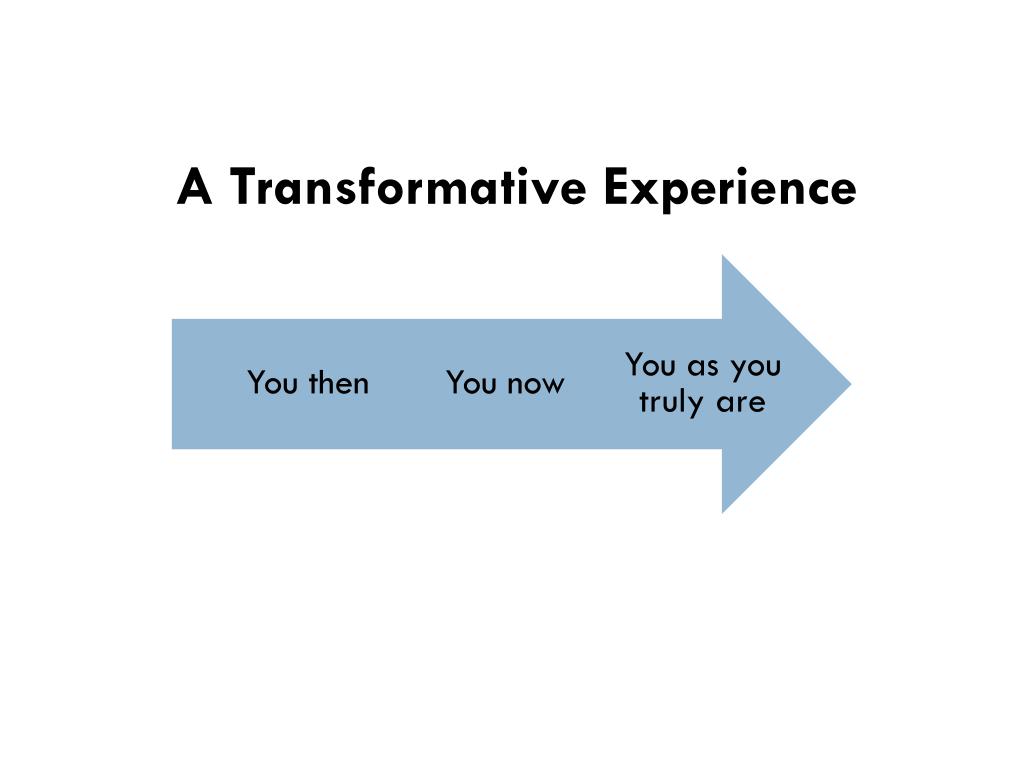 A Transformative Experience

You then

You now

You as you truly are